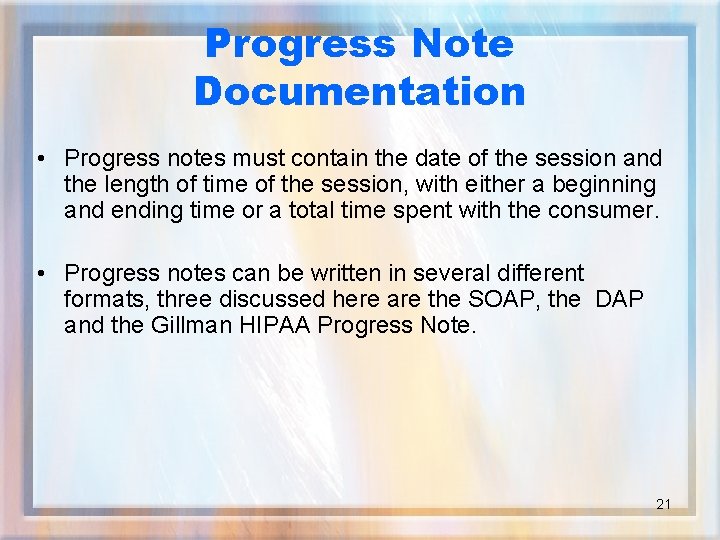 Progress Note Documentation

• Progress notes must contain the date of the session and the length of time of the session, with either a beginning and ending time or a total time spent with the consumer.

• Progress notes can be written in several different formats, three discussed here are the SOAP, the DAP and the Gillman HIPAA Progress Note.

21